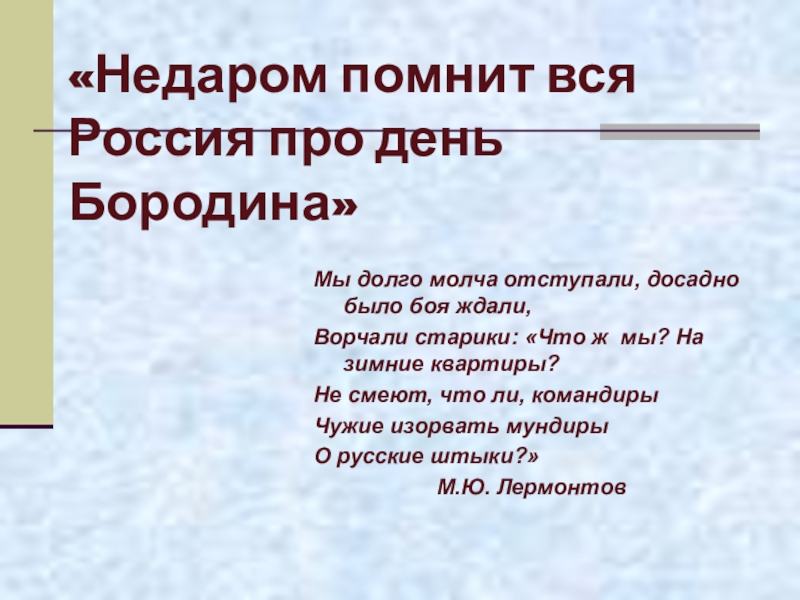 «Недаром помнит вся Россия про день Бородина»

Мы долго молча отступали, досадно было боя ждали,

Ворчали старики: «Что ж мы? На зимние квартиры?

Не смеют, что ли, командиры

Чужие изорвать мундиры

О русские штыки?»

М.Ю. Лермонтов